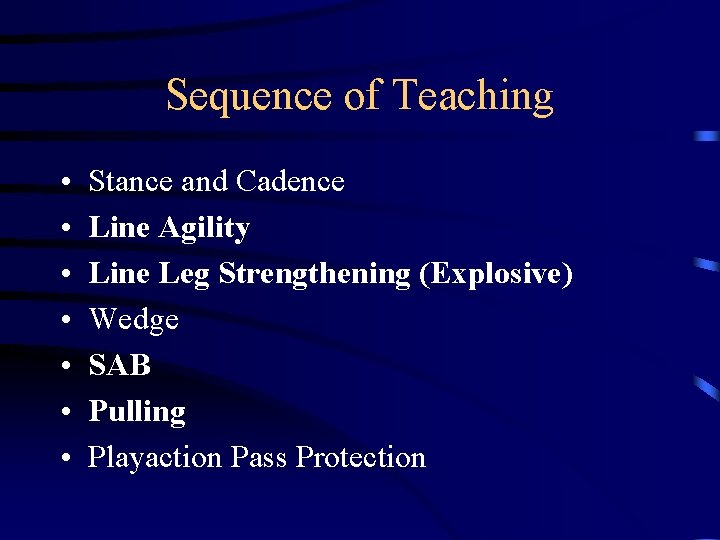 Sequence of Teaching

• Stance and Cadence
• Line Agility
• Line Leg Strengthening (Explosive)
• Wedge
• SAB
• Pulling
• Playaction Pass Protection